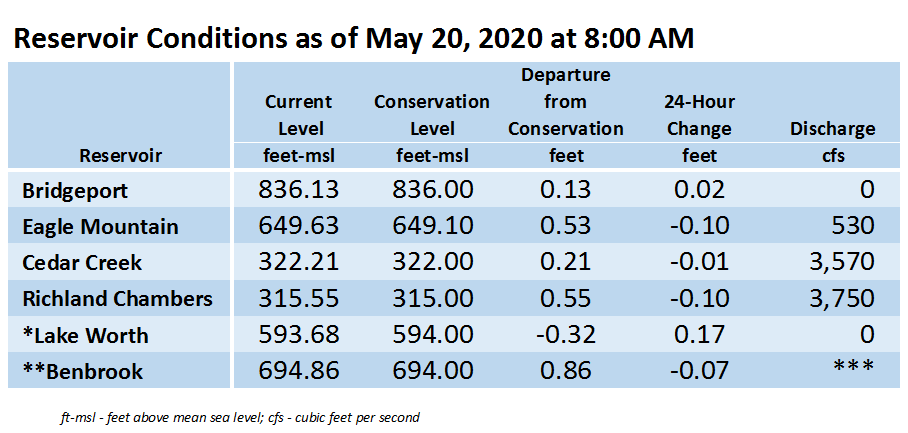 Reservoir Conditions as of May 20, 2020 at 8:00 AM

| Reservoir | Current Level feet-msl | Conservation Level feet-msl | Departure from Conservation feet | 24-Hour Change feet | Discharge cfs |
|---|---|---|---|---|---|
| Bridgeport | 836.13 | 836.00 | 0.13 | 0.02 | 0 |
| Eagle Mountain | 649.63 | 649.10 | 0.53 | -0.10 | 530 |
| Cedar Creek | 322.21 | 322.00 | 0.21 | -0.01 | 3,570 |
| Richland Chambers | 315.55 | 315.00 | 0.55 | -0.10 | 3,750 |
| *Lake Worth | 593.68 | 594.00 | -0.32 | 0.17 | 0 |
| **Benbrook | 694.86 | 694.00 | 0.86 | -0.07 | *** |

ft-msl - feet above mean sea level; cfs - cubic feet per second